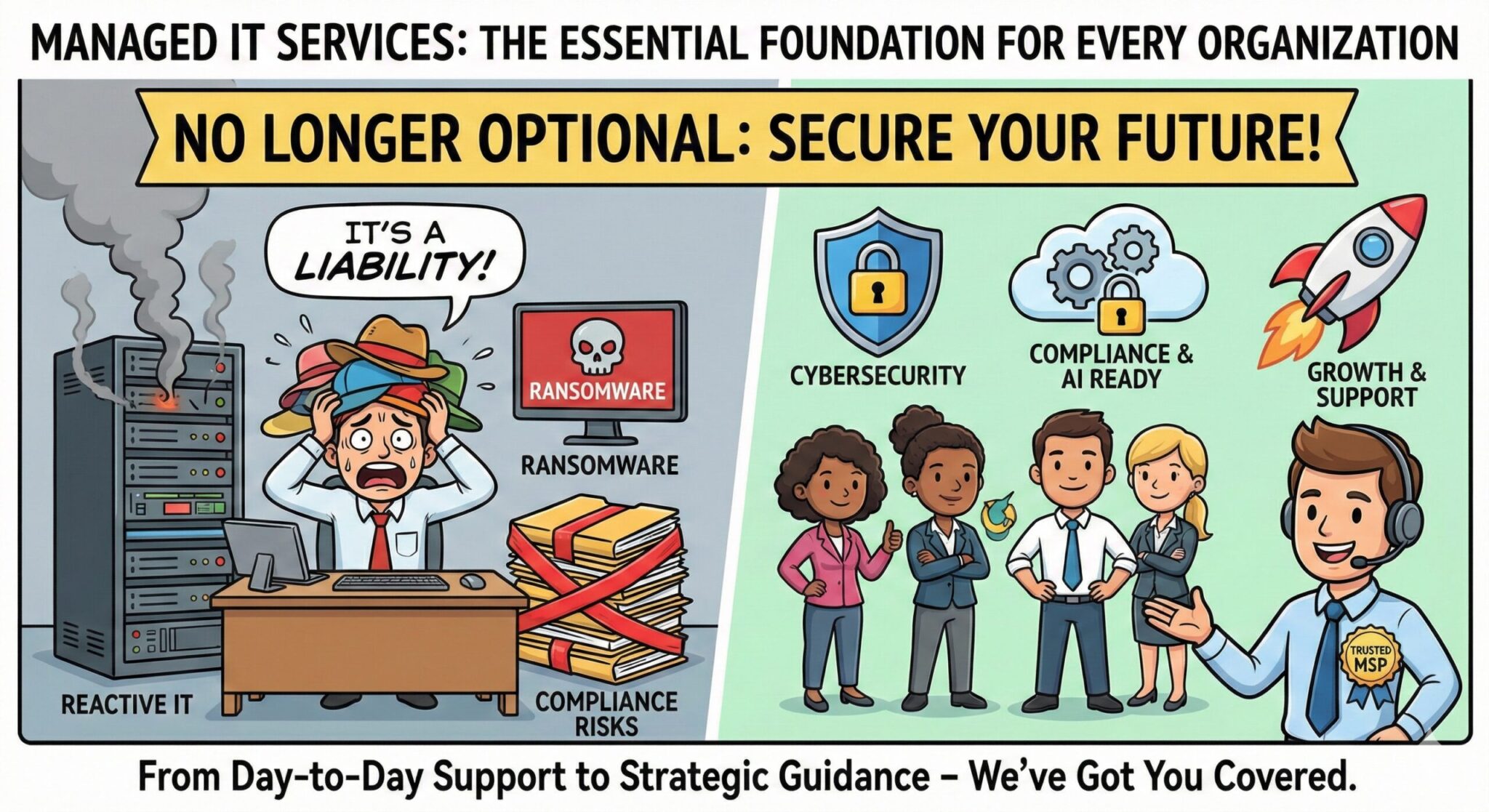 MANAGED IT SERVICES: THE ESSENTIAL FOUNDATION FOR EVERY ORGANIZATION

NO LONGER OPTIONAL: SECURE YOUR FUTURE!

IT'S A LIABILITY!

RANSOMWARE

RANSOMWARE

REACTIVE IT

COMPLIANCE RISKS

CYBERSECURITY

COMPLIANCE & AI READY

GROWTH & SUPPORT

TRUSTED MSP

From Day-to-Day Support to Strategic Guidance – We've Got You Covered.